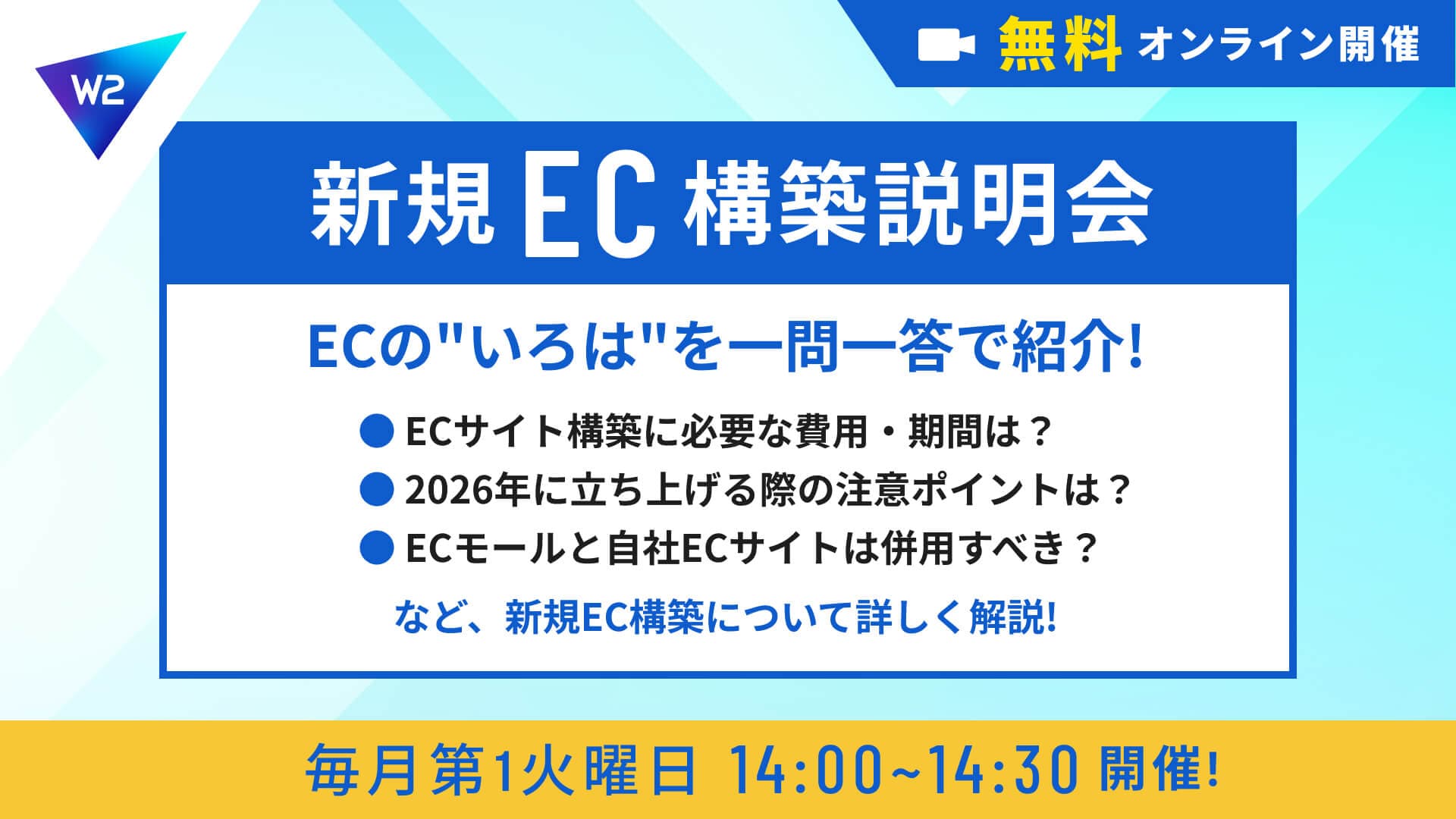 W2

無料 オンライン開催

新規 EC 構築説明会

ECの"いろは"を一問一答で紹介!

● ECサイト構築に必要な費用・期間は？
● 2026年に立ち上げる際の注意ポイントは？
● ECモールと自社ECサイトは併用すべき？

など、新規EC構築について詳しく解説!

毎月第1火曜日 14:00~14:30 開催!